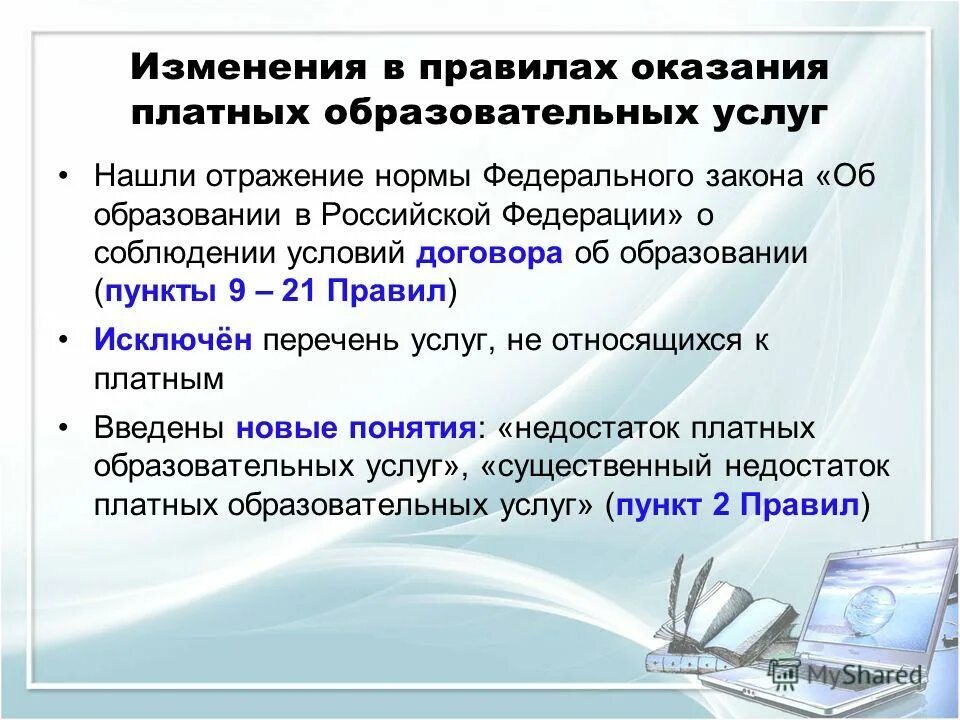 Изменения в правилах оказания платных образовательных услуг

• Нашли отражение нормы Федерального закона «Об образовании в Российской Федерации» о соблюдении условий договора об образовании (пункты 9 – 21 Правил)

• Исключён перечень услуг, не относящихся к платным

• Введены новые понятия: «недостаток платных образовательных услуг», «существенный недостаток платных образовательных услуг» (пункт 2 Правил)

MyShared